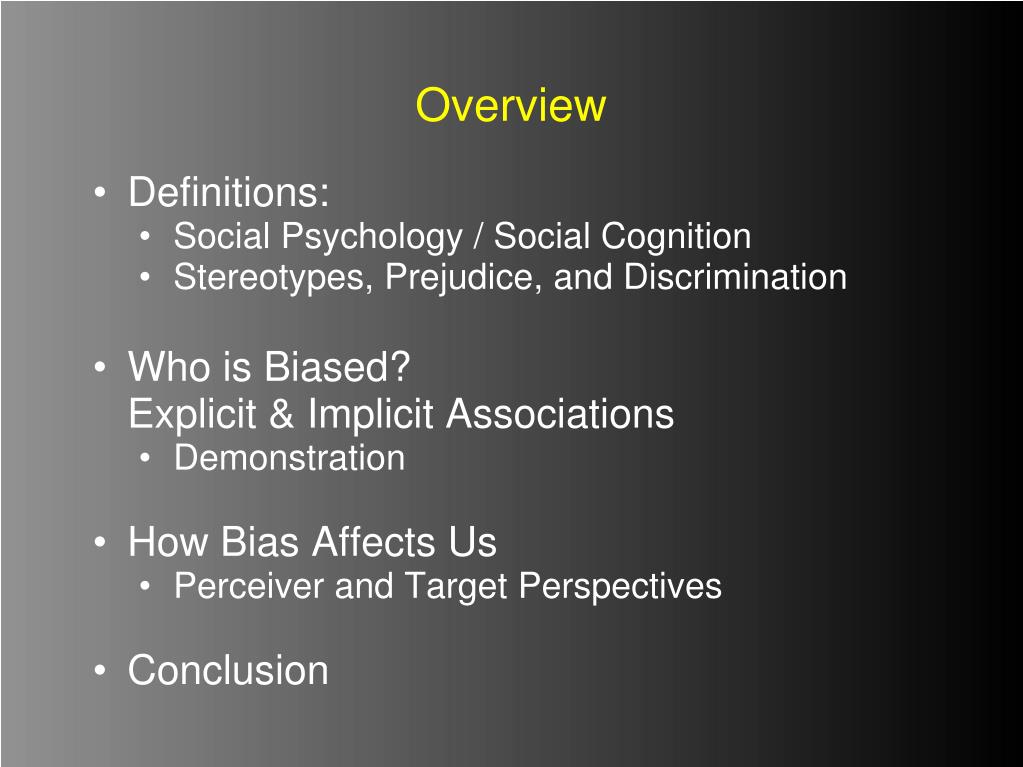 Overview

• Definitions:
  • Social Psychology / Social Cognition
  • Stereotypes, Prejudice, and Discrimination

• Who is Biased?
Explicit & Implicit Associations
  • Demonstration

• How Bias Affects Us
  • Perceiver and Target Perspectives

• Conclusion